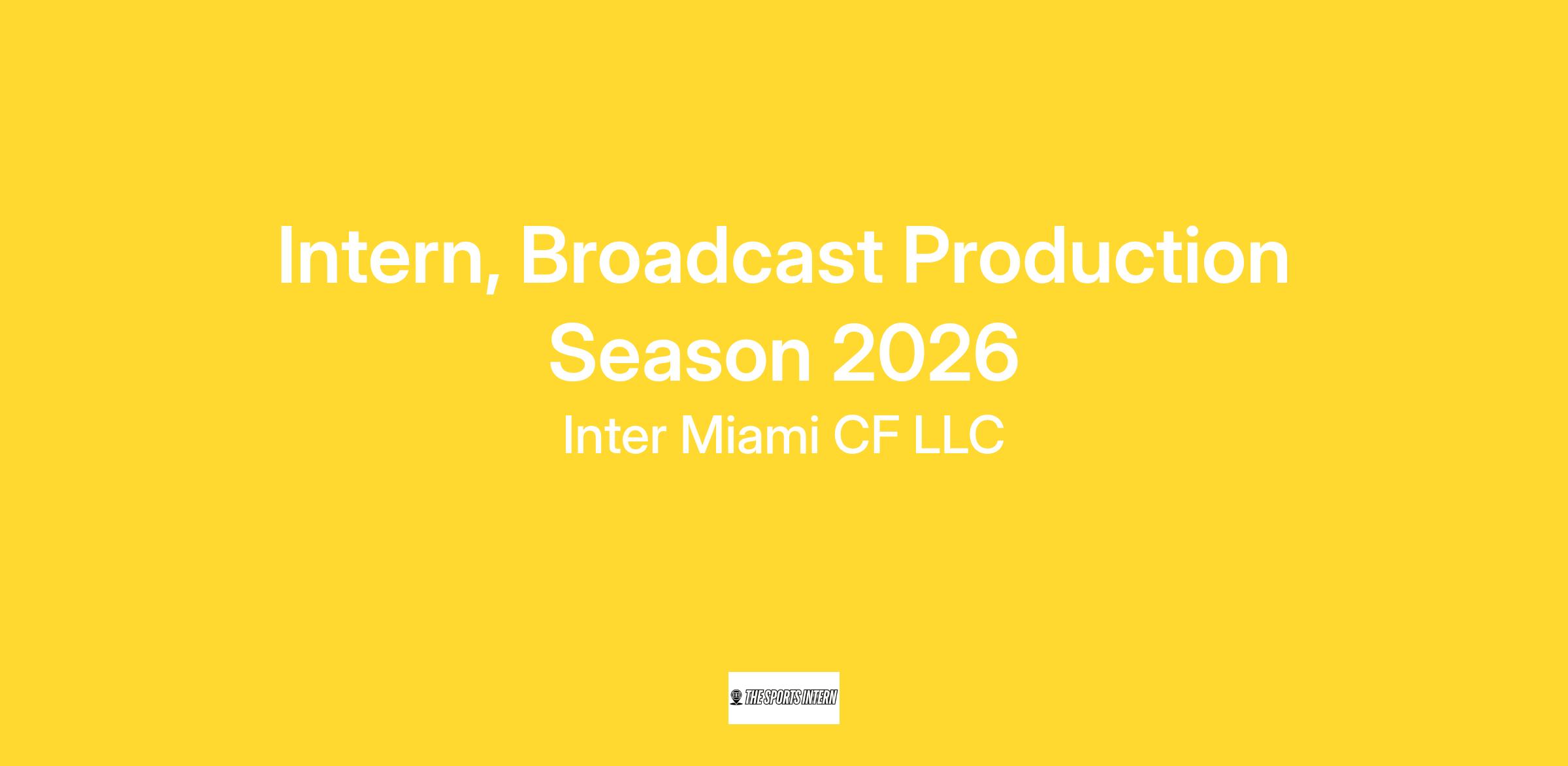 Intern, Broadcast Production Season 2026

Inter Miami CF LLC

THE SPORTS INTERN